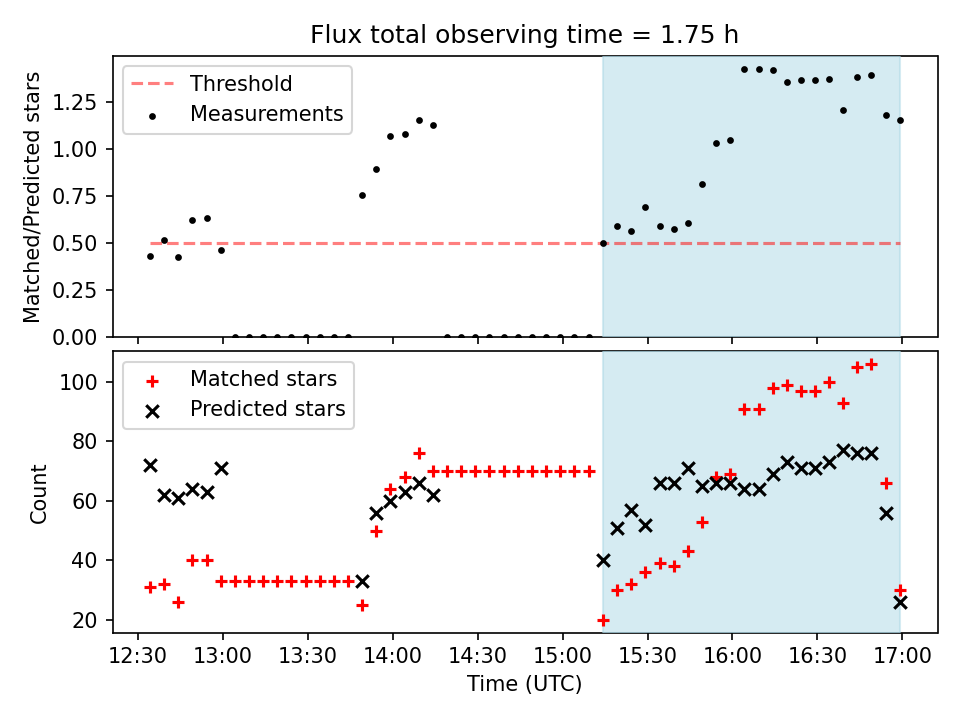 Flux total observing time = 1.75 h

Threshold
Measurements

Matched/Predicted stars

1.25
1.00
0.75
0.50
0.25
0.00

Matched stars
Predicted stars

Count

100
80
60
40
20

12:30
13:00
13:30
14:00
14:30
15:00
15:30
16:00
16:30
17:00

Time (UTC)